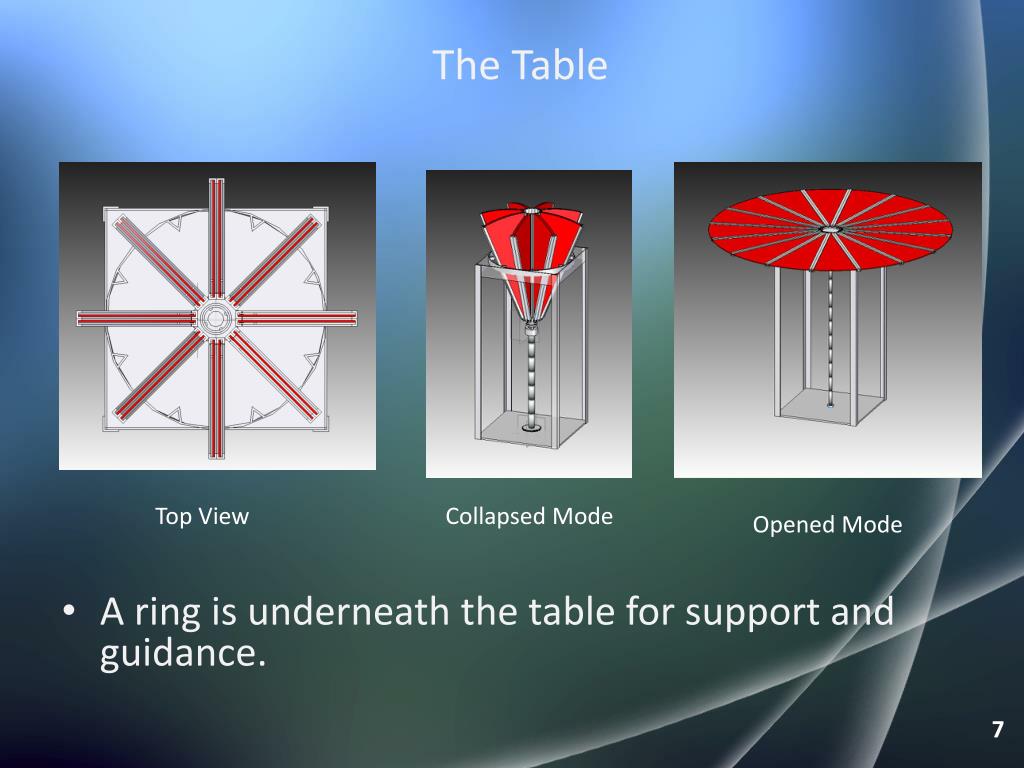 The Table

Top View

Collapsed Mode

Opened Mode

• A ring is underneath the table for support and guidance.

7